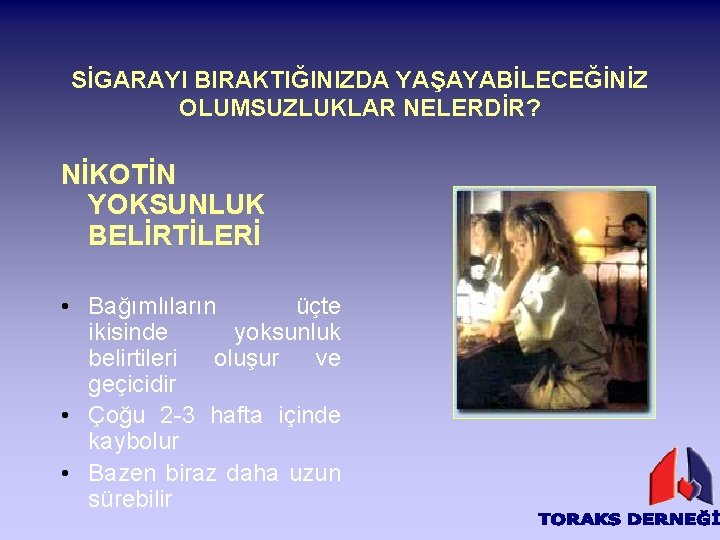 SİGARAYI BIRAKTIĞINIZDA YAŞAYABİLECEĞİNİZ OLUMSUZLUKLAR NELERDİR?

NİKOTİN YOKSUNLUK BELİRTİLERİ

• Bağımlıların üçte ikisinde yoksunluk belirtileri oluşur ve geçicidir

• Çoğu 2-3 hafta içinde kaybolur

• Bazen biraz daha uzun sürebilir

TORAKS DERNEĞİ